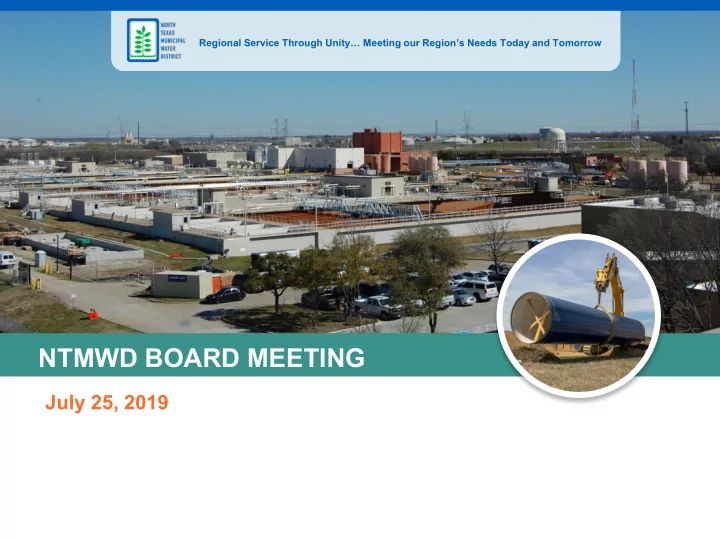 NORTH TEXAS MUNICIPAL WATER DISTRICT

Regional Service Through Unity… Meeting our Region's Needs Today and Tomorrow

NTMWD BOARD MEETING

July 25, 2019